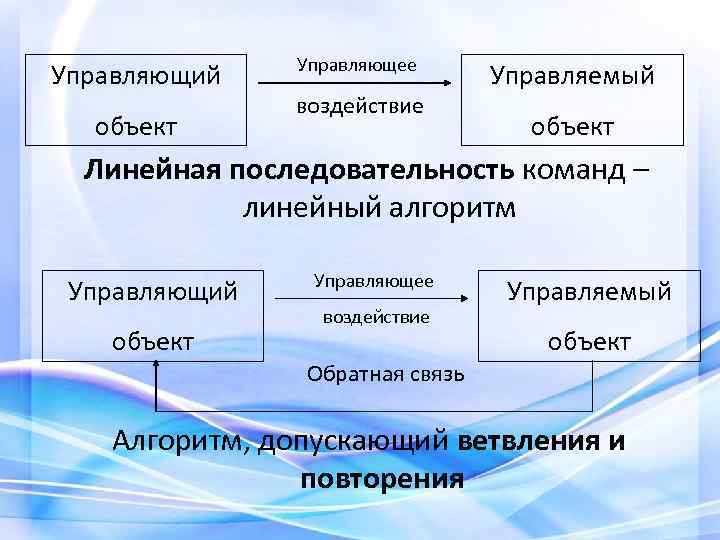 Управляющий объект

Управляющее воздействие

Управляемый объект

Линейная последовательность команд – линейный алгоритм

Управляющий объект

Управляющее воздействие

Управляемый объект

Обратная связь

Алгоритм, допускающий ветвления и повторения